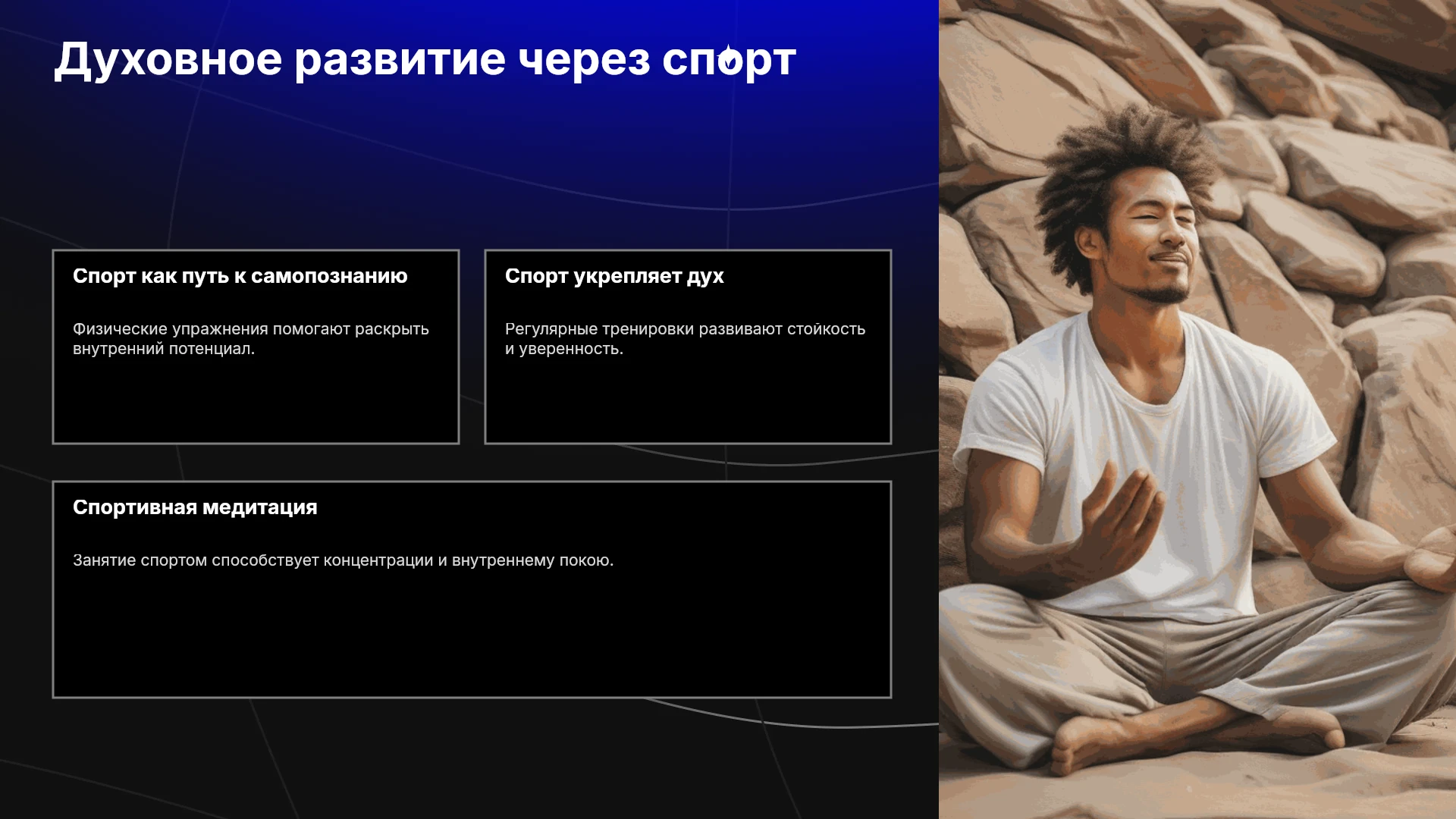 Духовное развитие через спорт

Спорт как путь к самопознанию

Физические упражнения помогают раскрыть внутренний потенциал.

Спорт укрепляет дух

Регулярные тренировки развивают стойкость и уверенность.

Спортивная медитация

Занятие спортом способствует концентрации и внутреннему покою.